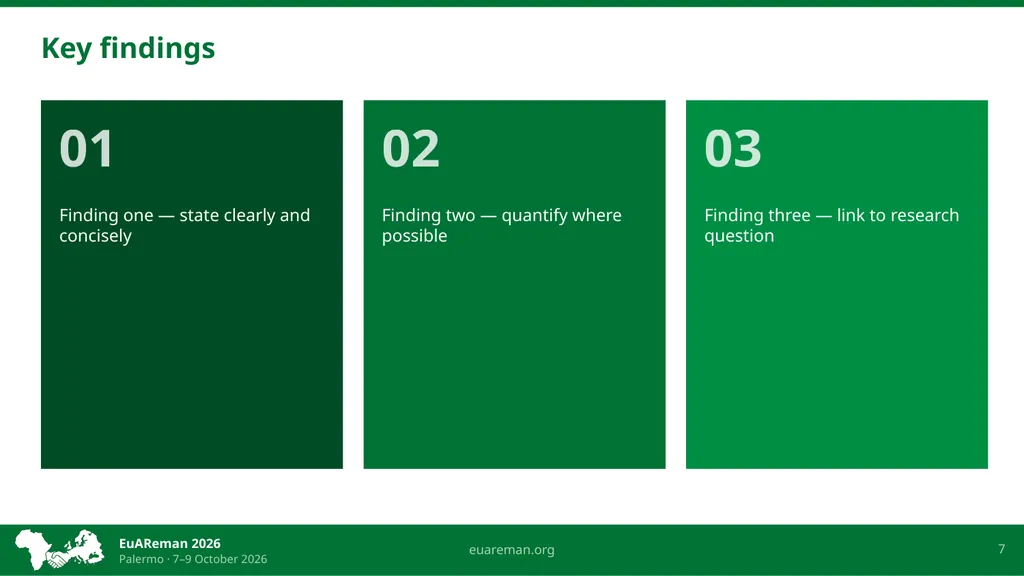 Key findings

01

Finding one — state clearly and concisely

02

Finding two — quantify where possible

03

Finding three — link to research question

EuAReman 2026
Palermo · 7–9 October 2026

euareman.org

7